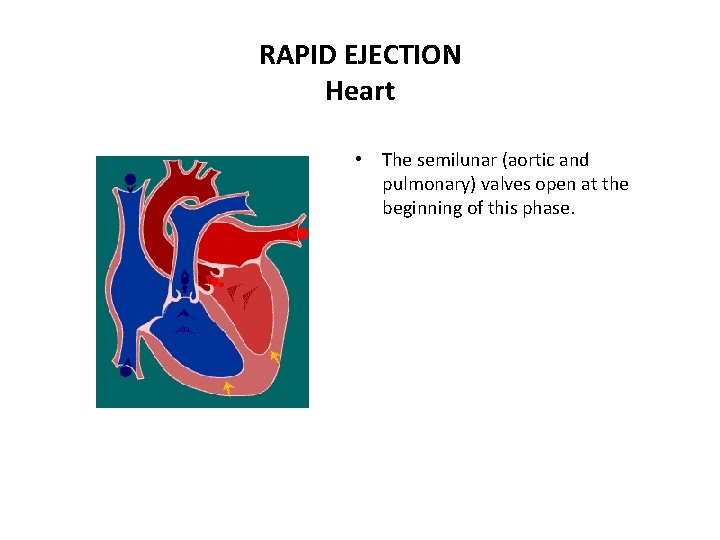 RAPID EJECTION
Heart

• The semilunar (aortic and pulmonary) valves open at the beginning of this phase.